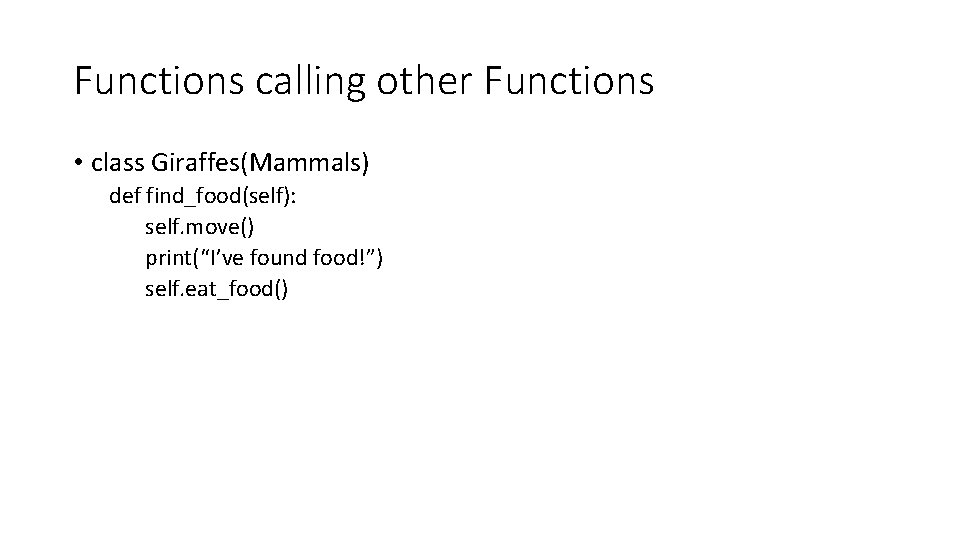 Functions calling other Functions

• class Giraffes(Mammals)
def find_food(self):
self.move()
print("I've found food!")
self.eat_food()